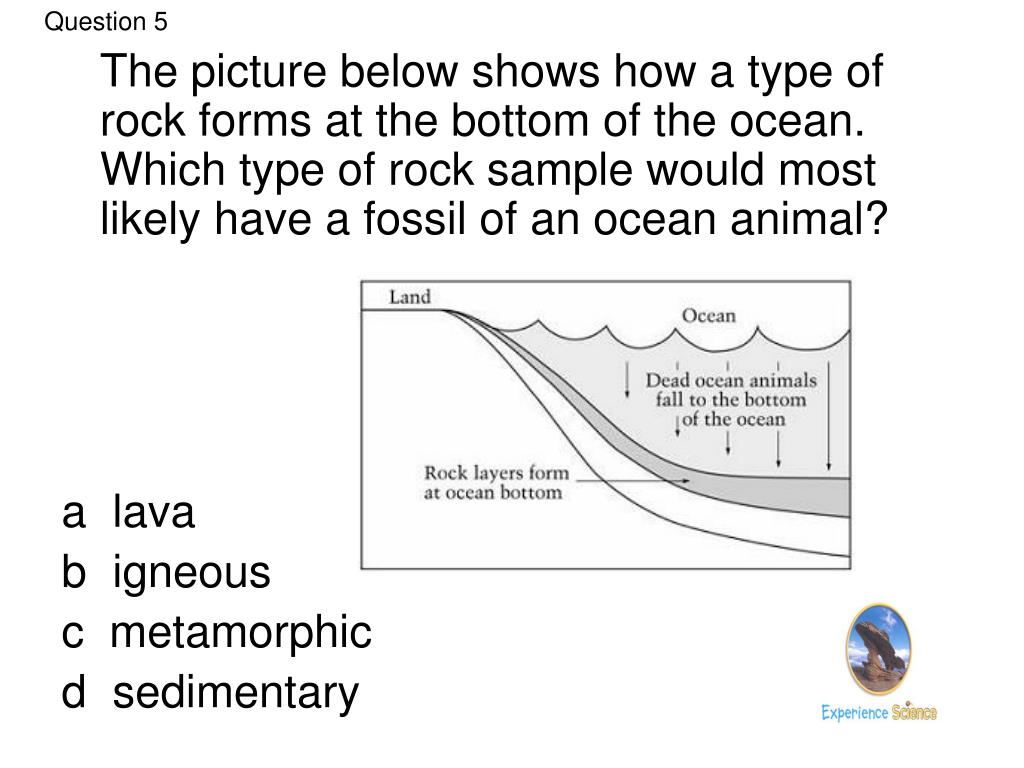 Question 5

The picture below shows how a type of rock forms at the bottom of the ocean. Which type of rock sample would most likely have a fossil of an ocean animal?

Land

Ocean

Dead ocean animals fall to the bottom of the ocean

Rock layers form at ocean bottom

a lava

b igneous

c metamorphic

d sedimentary

Experience Science